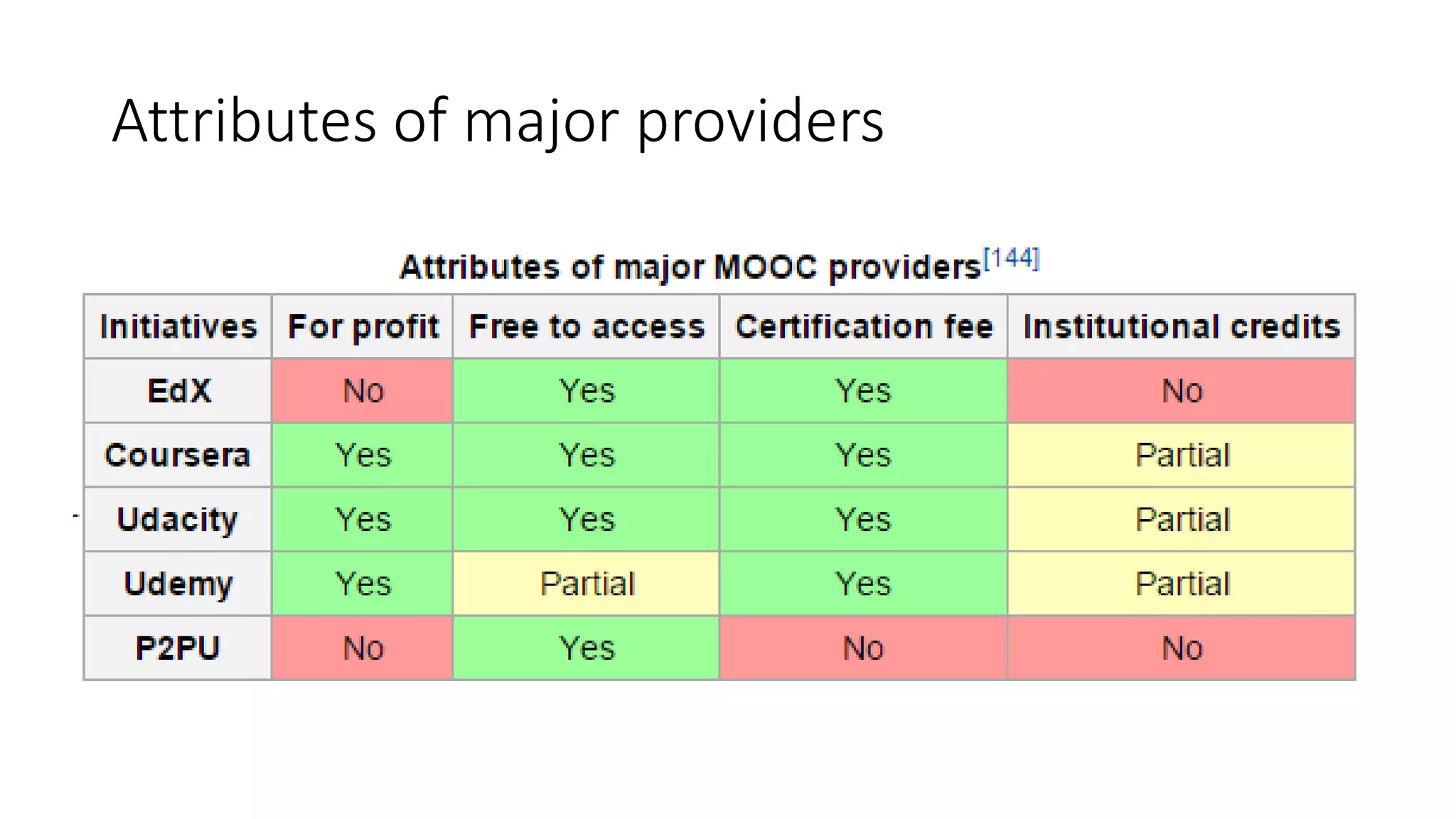 Attributes of major providers

Attributes of major MOOC providers[144]

| Initiatives | For profit | Free to access | Certification fee | Institutional credits |
|---|---|---|---|---|
| EdX | No | Yes | Yes | No |
| Coursera | Yes | Yes | Yes | Partial |
| Udacity | Yes | Yes | Yes | Partial |
| Udemy | Yes | Partial | Yes | Partial |
| P2PU | No | Yes | No | No |